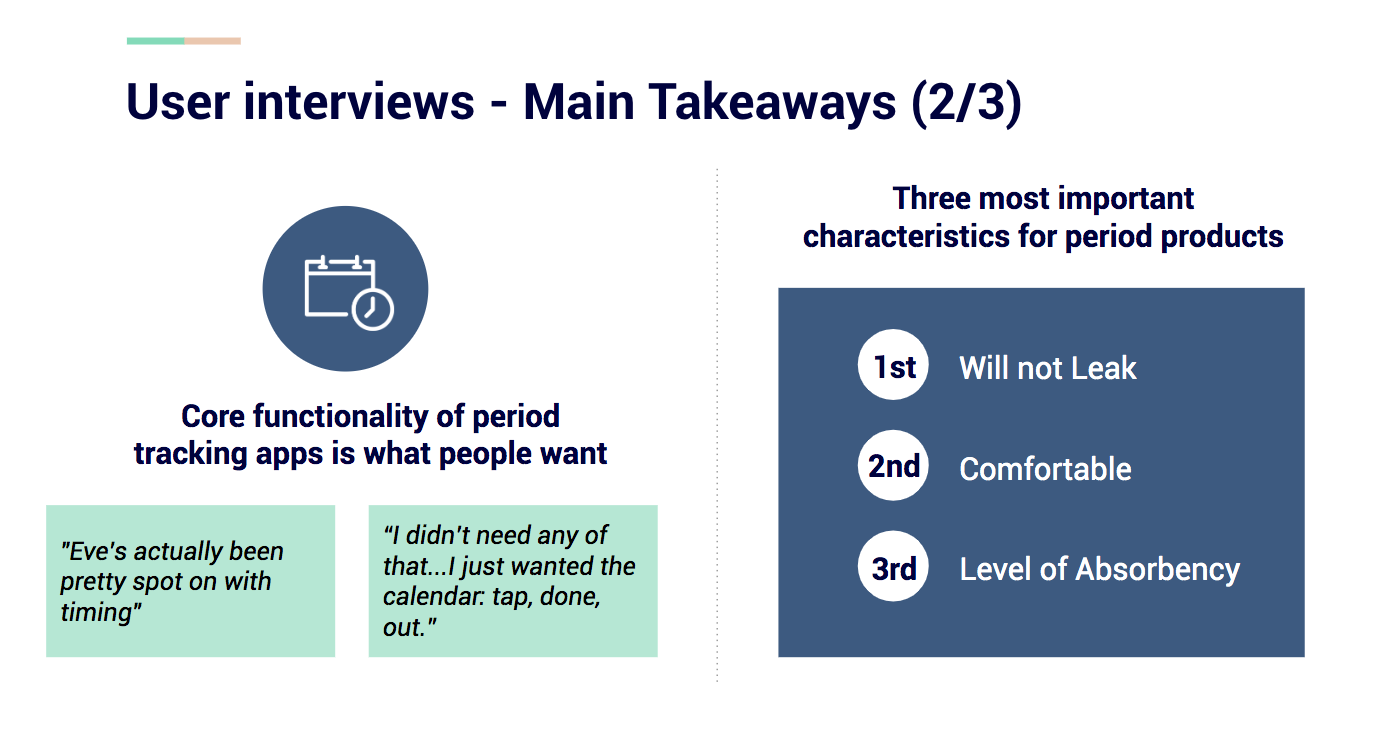 User interviews - Main Takeaways (2/3)

Core functionality of period tracking apps is what people want

"Eve's actually been pretty spot on with timing"

“I didn't need any of that...I just wanted the calendar: tap, done, out."

Three most important characteristics for period products

1st Will not Leak

2nd Comfortable

3rd Level of Absorbency